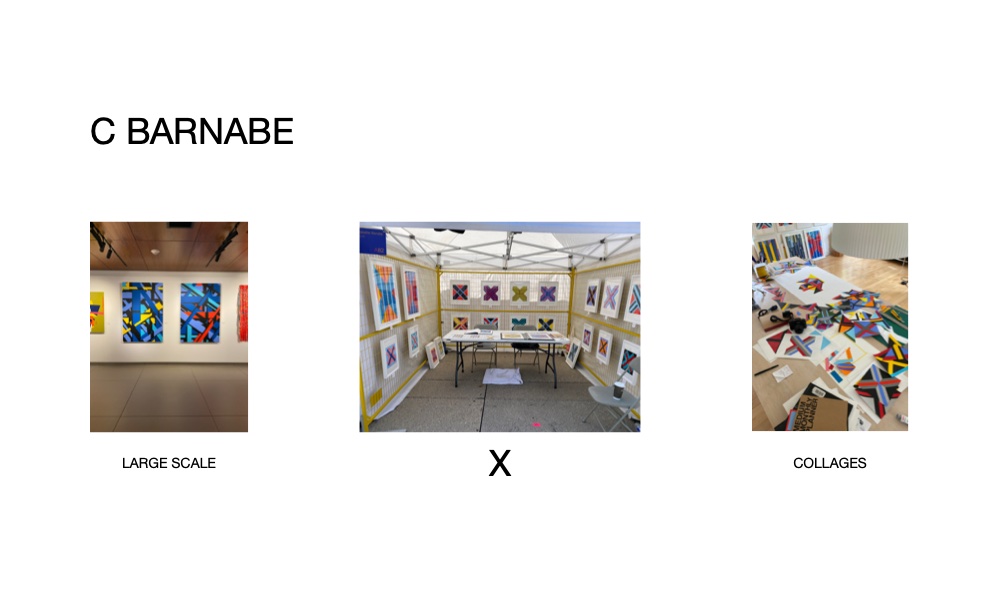 C BARNABE

LARGE SCALE

X

COLLAGES